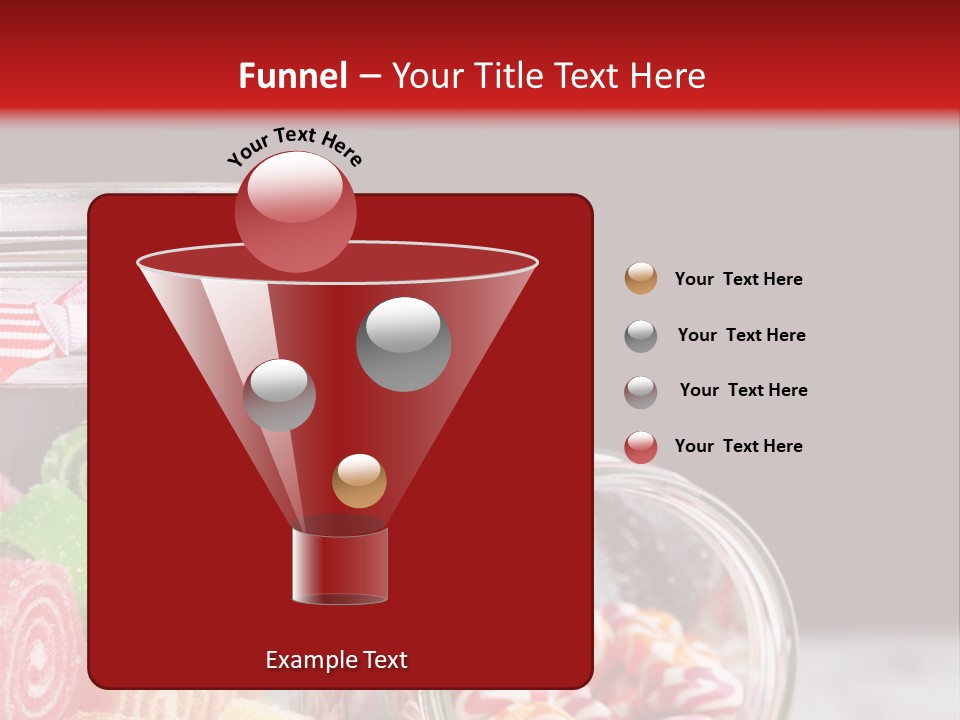 Funnel – Your Title Text Here

Your Text Here

Your Text Here

Your Text Here

Your Text Here

Your Text Here

Example Text